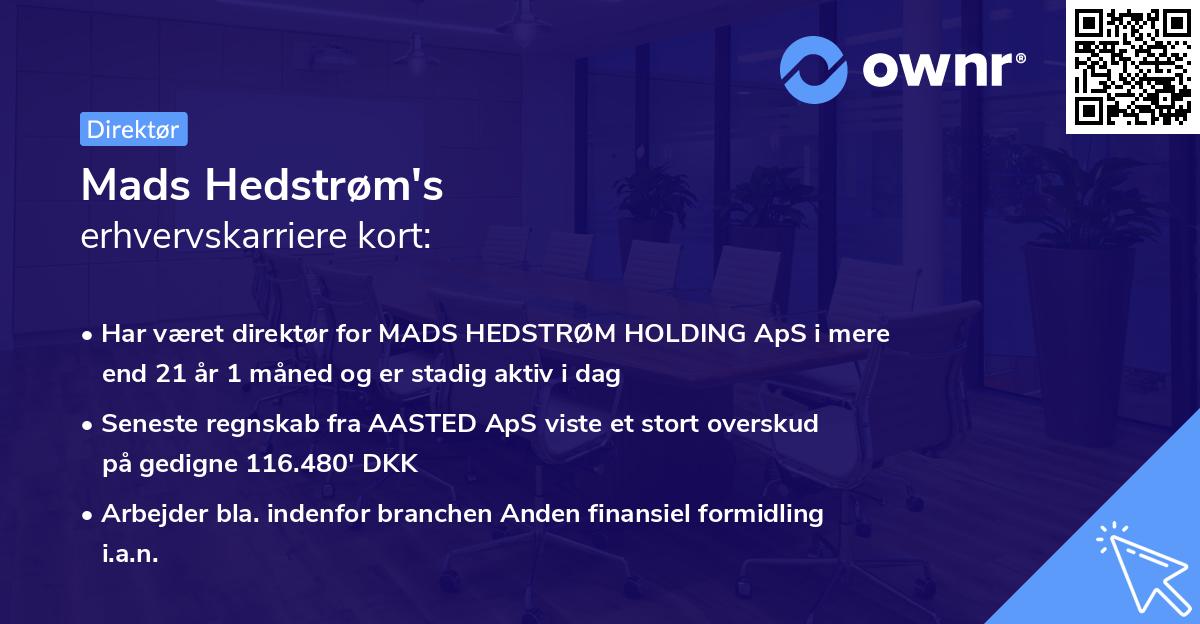 ownr®

Direktør

Mads Hedstrøm's
erhvervskarriere kort:

• Har været direktør for MADS HEDSTRØM HOLDING ApS i mere end 21 år 1 måned og er stadig aktiv i dag

• Seneste regnskab fra AASTED ApS viste et stort overskud på gedigne 116.480' DKK

• Arbejder bla. indenfor branchen Anden finansiel formidling i.a.n.